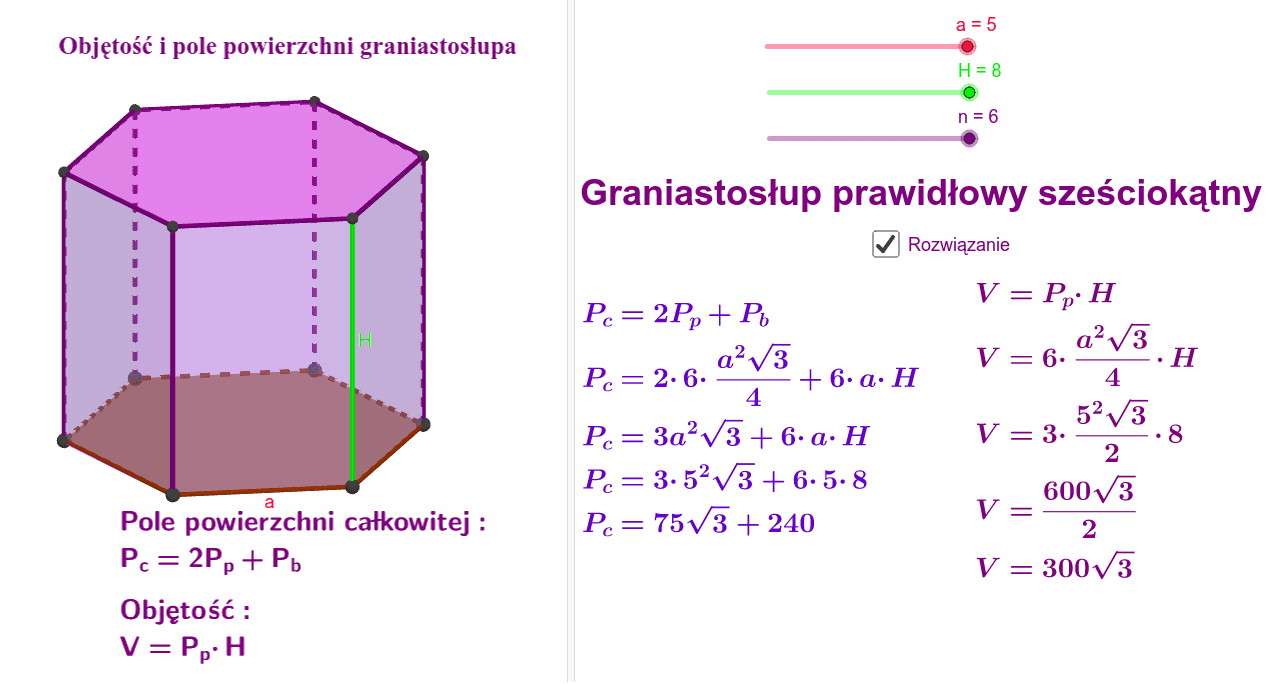 Objętość i pole powierzchni graniastosłupa

H

a

Pole powierzchni całkowitej :
$P_c = 2P_p + P_b$

Objętość :
$V = P_p \cdot H$

a = 5

H = 8

n = 6

Graniastosłup prawidłowy sześciokątny

Rozwiązanie

$P_c = 2P_p + P_b$

$P_c = 2 \cdot 6 \cdot \frac{a^2\sqrt{3}}{4} + 6 \cdot a \cdot H$

$P_c = 3a^2\sqrt{3} + 6 \cdot a \cdot H$

$P_c = 3 \cdot 5^2\sqrt{3} + 6 \cdot 5 \cdot 8$

$P_c = 75\sqrt{3} + 240$

$V = P_p \cdot H$

$V = 6 \cdot \frac{a^2\sqrt{3}}{4} \cdot H$

$V = 3 \cdot \frac{5^2\sqrt{3}}{2} \cdot 8$

$V = \frac{600\sqrt{3}}{2}$

$V = 300\sqrt{3}$